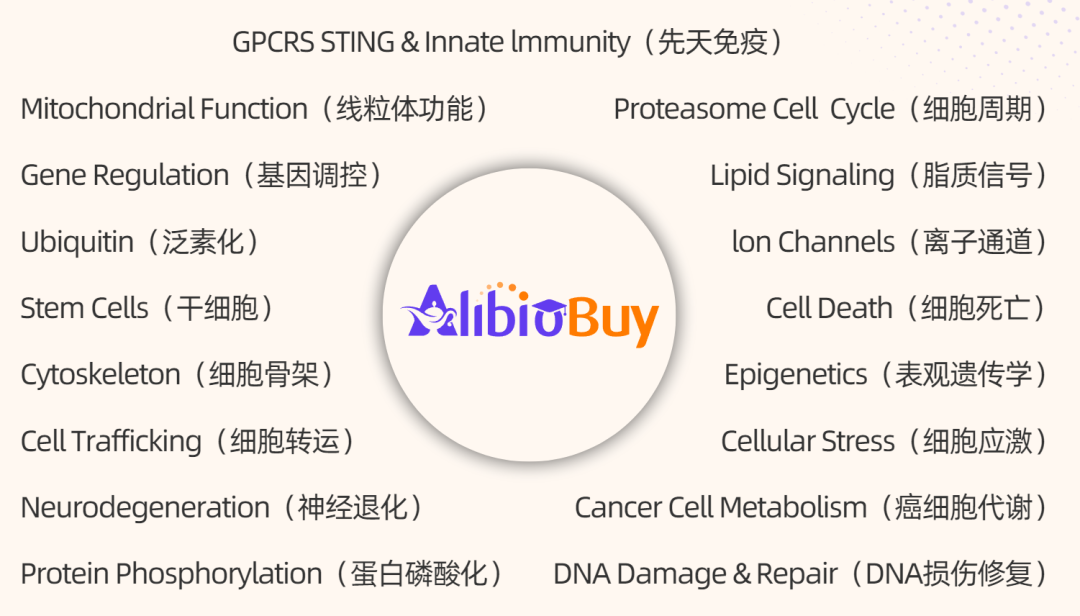 GPCRS STING & Innate lmmunity（先天免疫）

Mitochondrial Function（线粒体功能）

Gene Regulation（基因调控）

Ubiquitin（泛素化）

Stem Cells（干细胞）

Cytoskeleton（细胞骨架）

Cell Trafficking（细胞转运）

Neurodegeneration（神经退化）

Protein Phosphorylation（蛋白磷酸化）

AlibioBuy

Proteasome Cell Cycle（细胞周期）

Lipid Signaling（脂质信号）

lon Channels（离子通道）

Cell Death（细胞死亡）

Epigenetics（表观遗传学）

Cellular Stress（细胞应激）

Cancer Cell Metabolism（癌细胞代谢）

DNA Damage & Repair（DNA损伤修复）